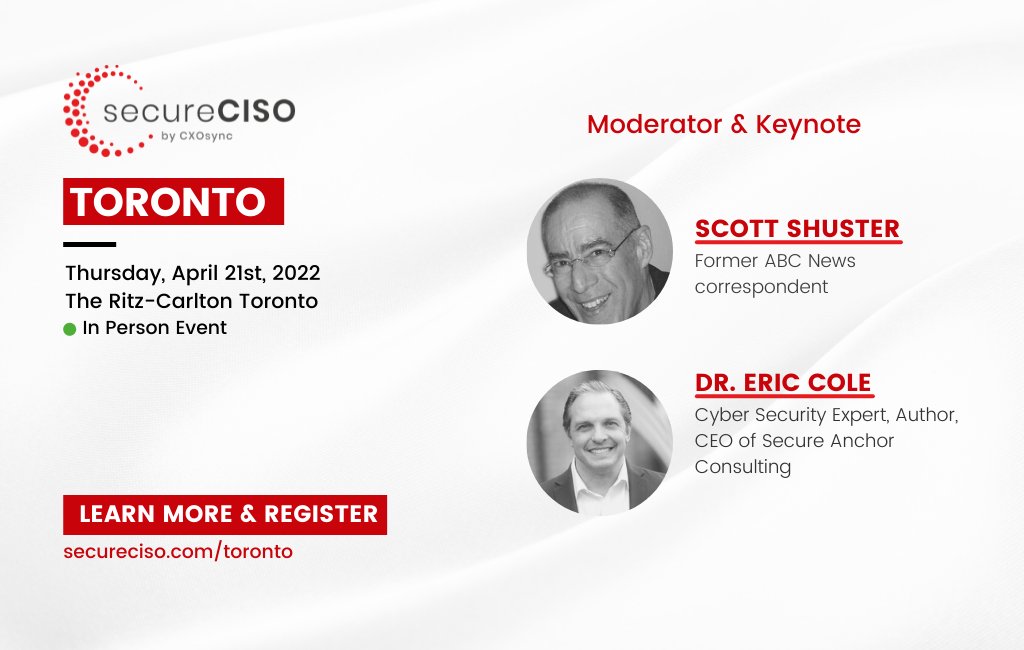 secureCISO
by CXOsync

TORONTO

Thursday, April 21st, 2022
The Ritz-Carlton Toronto
In Person Event

LEARN MORE & REGISTER
secureciso.com/toronto

Moderator & Keynote

SCOTT SHUSTER
Former ABC News correspondent

DR. ERIC COLE
Cyber Security Expert, Author, CEO of Secure Anchor Consulting